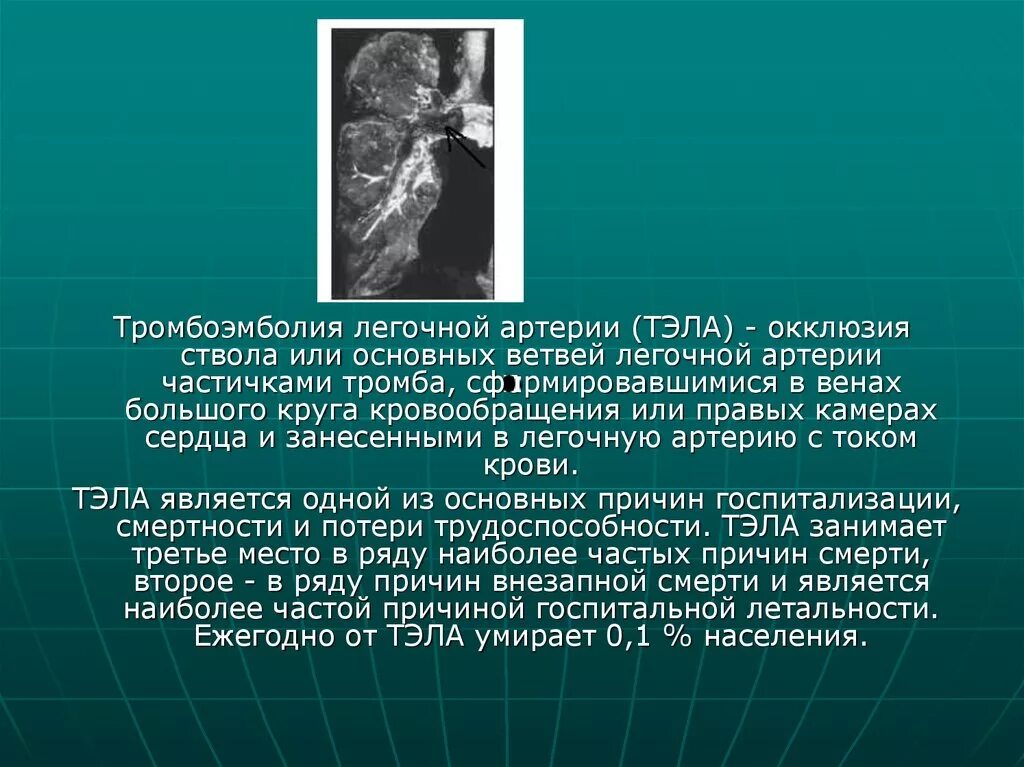 Тромбоэмболия легочной артерии (ТЭЛА) - окклюзия ствола или основных ветвей легочной артерии частичками тромба, сформировавшимися в венах большого круга кровообращения или правых камерах сердца и занесенными в легочную артерию с током крови.

ТЭЛА является одной из основных причин госпитализации, смертности и потери трудоспособности. ТЭЛА занимает третье место в ряду наиболее частых причин смерти, второе - в ряду причин внезапной смерти и является наиболее частой причиной госпитальной летальности. Ежегодно от ТЭЛА умирает 0,1 % населения.